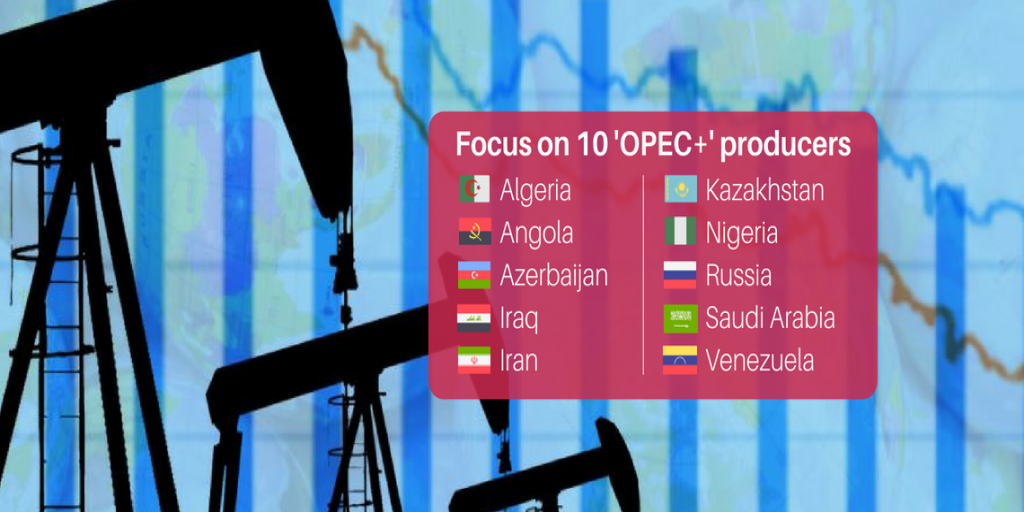 Focus on 10 'OPEC+' producers

Algeria
Angola
Azerbaijan
Iraq
Iran

Kazakhstan
Nigeria
Russia
Saudi Arabia
Venezuela